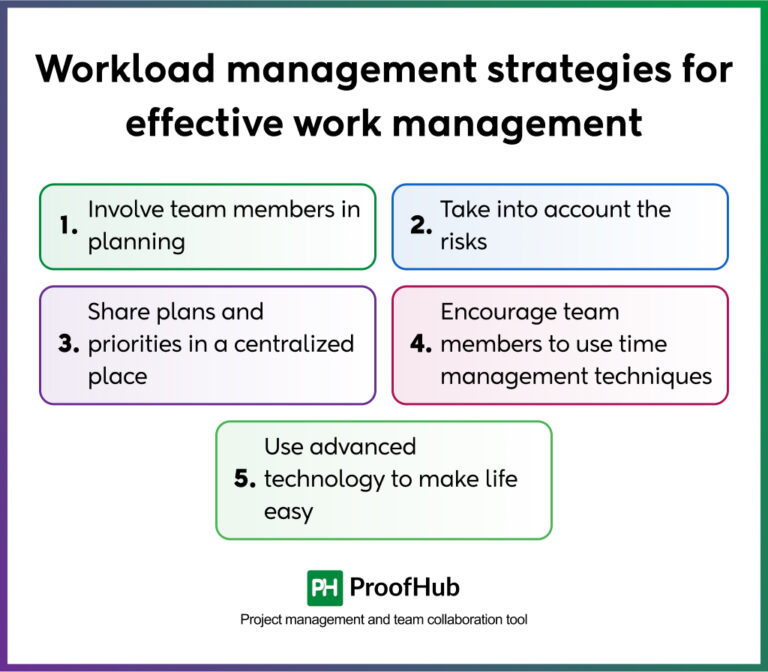 Workload management strategies for effective work management

1. Involve team members in planning

2. Take into account the risks

3. Share plans and priorities in a centralized place

4. Encourage team members to use time management techniques

5. Use advanced technology to make life easy

PH ProofHub

Project management and team collaboration tool